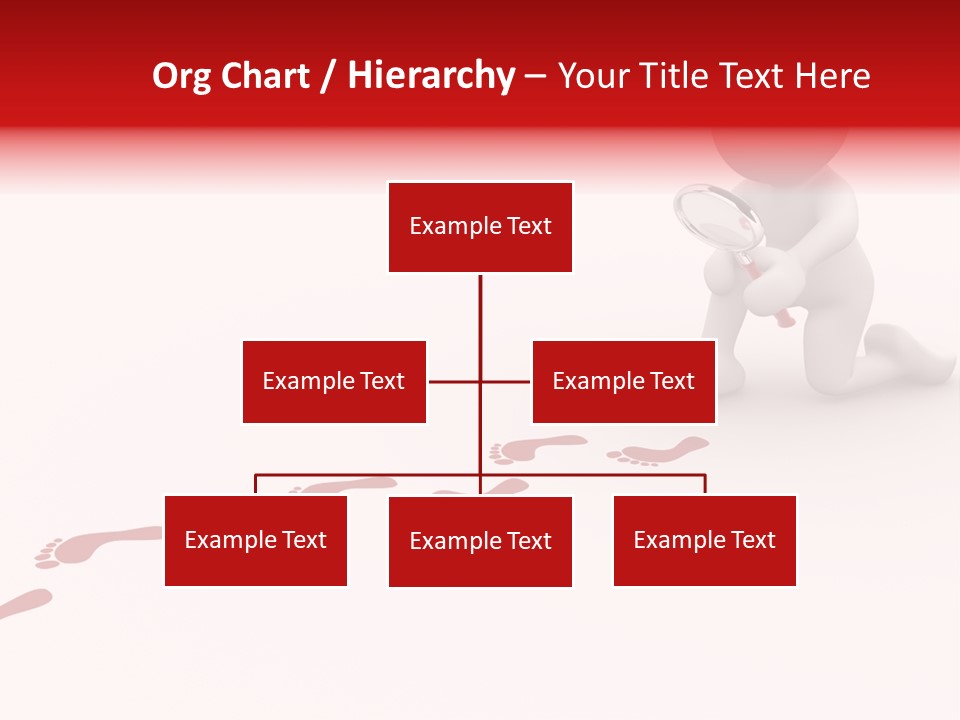 Org Chart / Hierarchy – Your Title Text Here

Example Text

Example Text

Example Text

Example Text

Example Text

Example Text